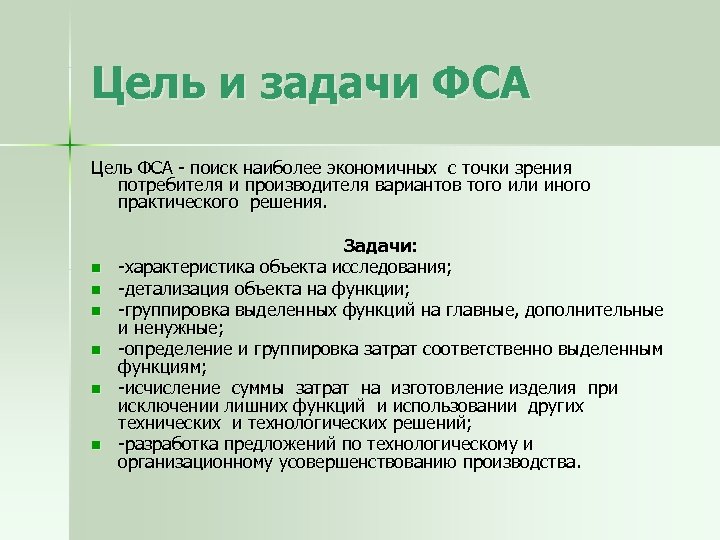 Цель и задачи ФСА

Цель ФСА - поиск наиболее экономичных с точки зрения потребителя и производителя вариантов того или иного практического решения.

Задачи:

- -характеристика объекта исследования;
- -детализация объекта на функции;
- -группировка выделенных функций на главные, дополнительные и ненужные;
- -определение и группировка затрат соответственно выделенным функциям;
- -исчисление суммы затрат на изготовление изделия при исключении лишних функций и использовании других технических и технологических решений;
- -разработка предложений по технологическому и организационному усовершенствованию производства.